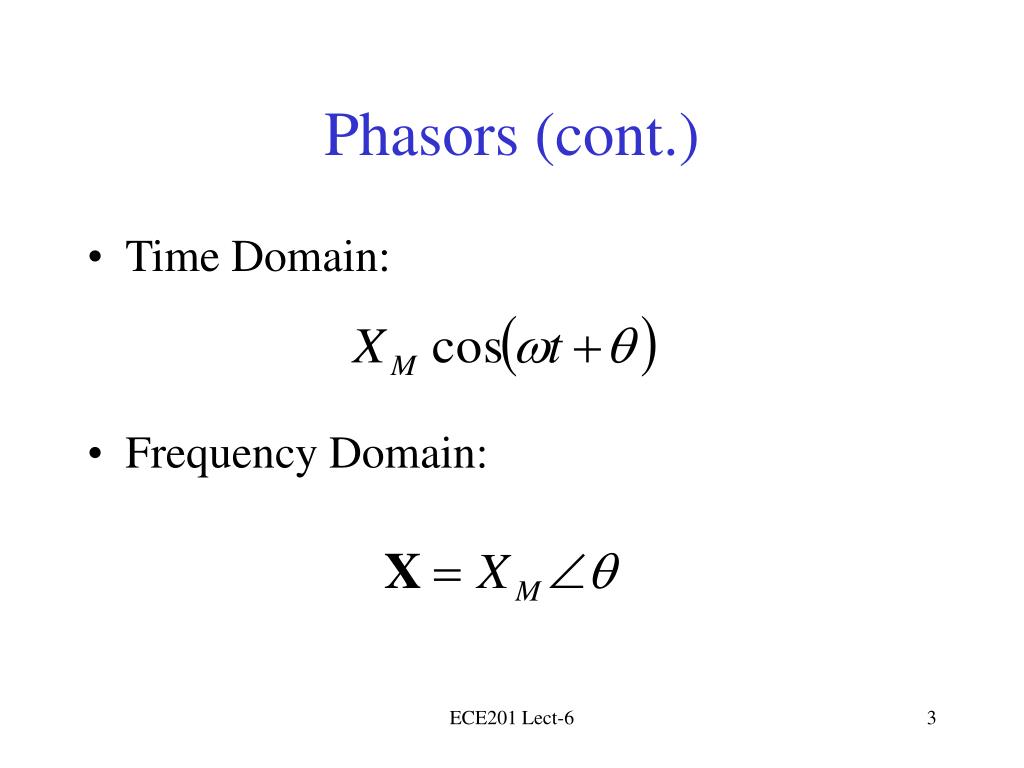 Phasors (cont.)

• Time Domain:

$X_M \cos(\omega t + \theta)$

• Frequency Domain:

$\mathbf{X} = X_M \angle \theta$

ECE201 Lect-6

3